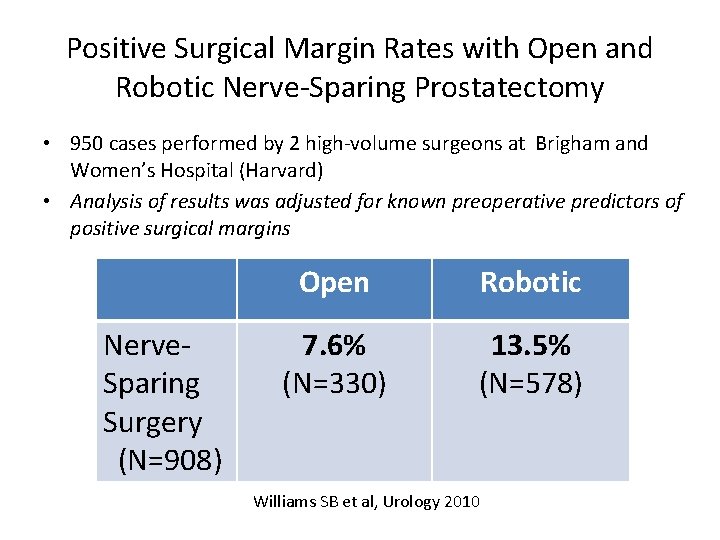 Positive Surgical Margin Rates with Open and Robotic Nerve-Sparing Prostatectomy

• 950 cases performed by 2 high-volume surgeons at Brigham and Women's Hospital (Harvard)
• Analysis of results was adjusted for known preoperative predictors of positive surgical margins

| | Open | Robotic |
|---|---|---|
| Nerve-Sparing Surgery (N=908) | 7.6% (N=330) | 13.5% (N=578) |

Williams SB et al, Urology 2010